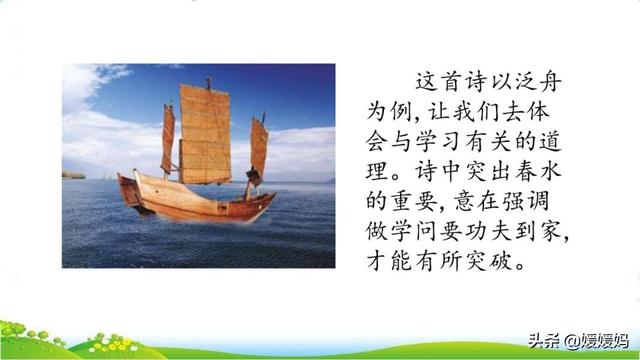 这首诗以泛舟为例，让我们去体会与学习有关的道理。诗中突出春水的重要，意在强调做学问要功夫到家，才能有所突破。

头条 @媛媛妈